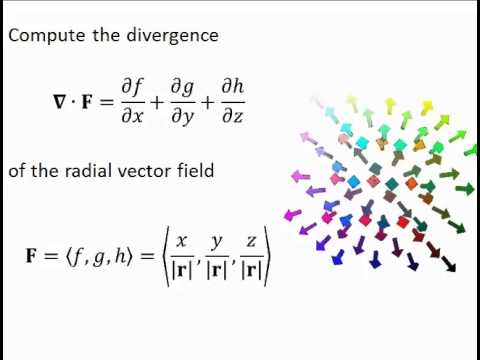 Compute the divergence

$\nabla \cdot \mathbf{F} = \frac{\partial f}{\partial x} + \frac{\partial g}{\partial y} + \frac{\partial h}{\partial z}$

of the radial vector field

$\mathbf{F} = \langle f, g, h \rangle = \left\langle \frac{x}{|\mathbf{r}|}, \frac{y}{|\mathbf{r}|}, \frac{z}{|\mathbf{r}|} \right\rangle$